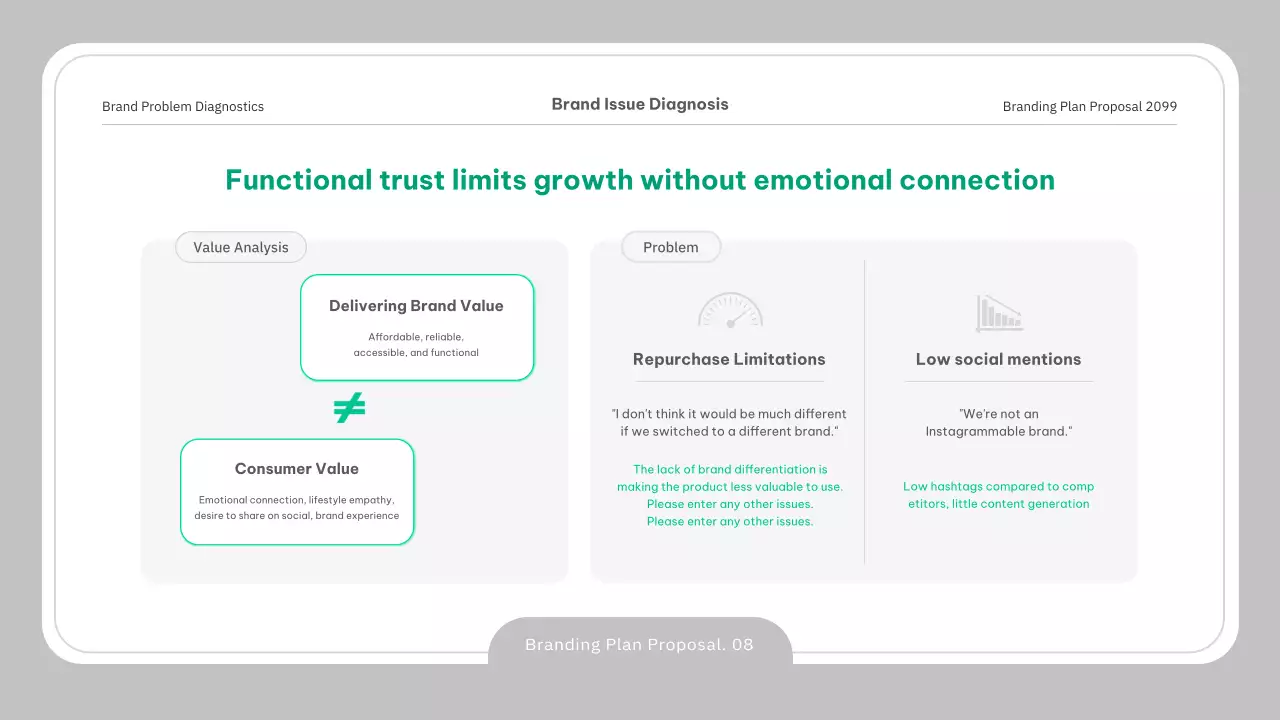 Brand Problem Diagnostics

Brand Issue Diagnosis

Branding Plan Proposal 2099

Functional trust limits growth without emotional connection

Value Analysis

Delivering Brand Value

Affordable, reliable, accessible, and functional

$\neq$

Consumer Value

Emotional connection, lifestyle empathy, desire to share on social, brand experience

Problem

Repurchase Limitations

"I don't think it would be much different if we switched to a different brand."

The lack of brand differentiation is making the product less valuable to use. Please enter any other issues. Please enter any other issues.

Low social mentions

"We're not an Instagrammable brand."

Low hashtags compared to comp etitors, little content generation

Branding Plan Proposal. 08